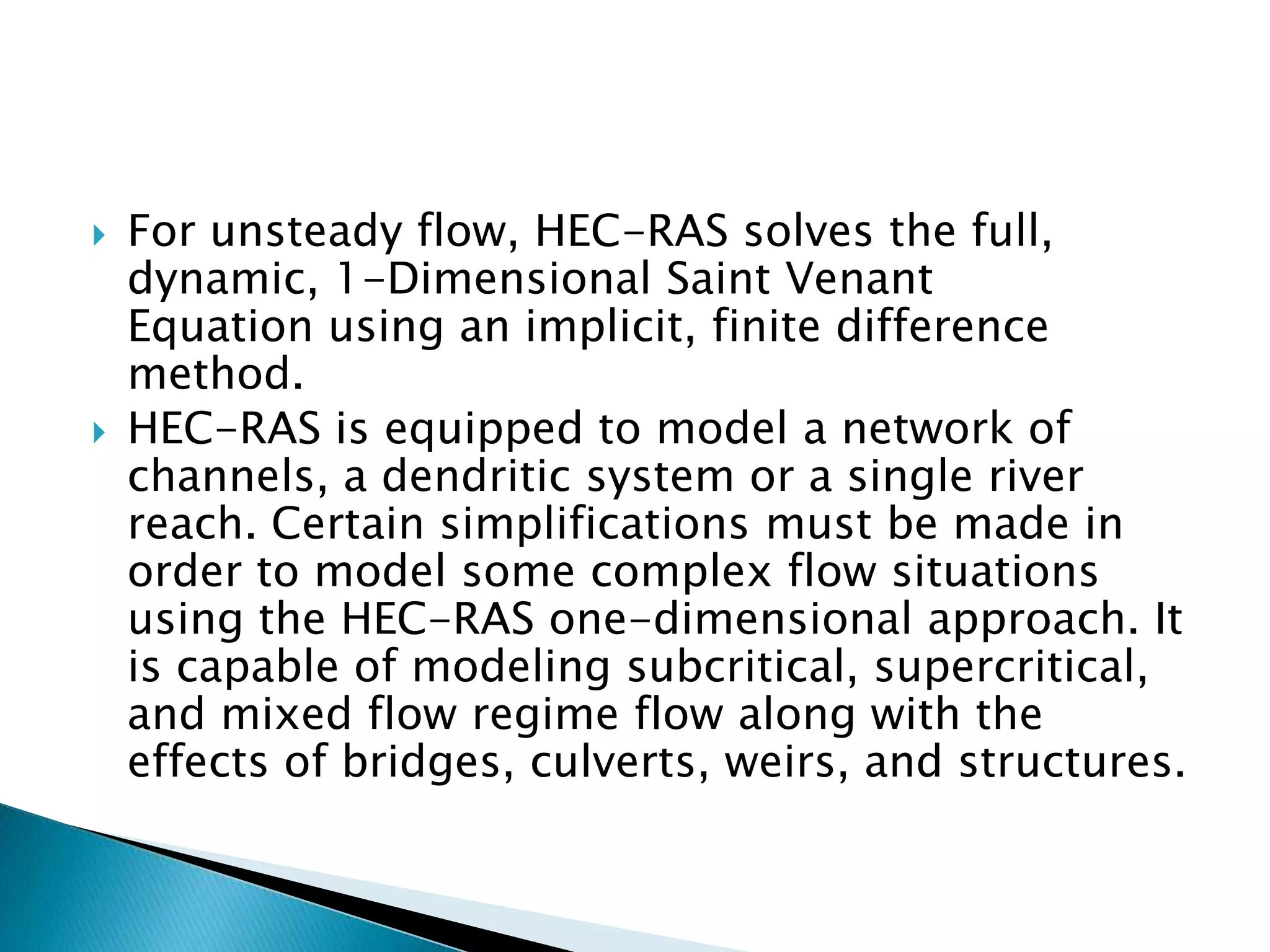 For unsteady flow, HEC-RAS solves the full, dynamic, 1-Dimensional Saint Venant Equation using an implicit, finite difference method.

HEC-RAS is equipped to model a network of channels, a dendritic system or a single river reach. Certain simplifications must be made in order to model some complex flow situations using the HEC-RAS one-dimensional approach. It is capable of modeling subcritical, supercritical, and mixed flow regime flow along with the effects of bridges, culverts, weirs, and structures.